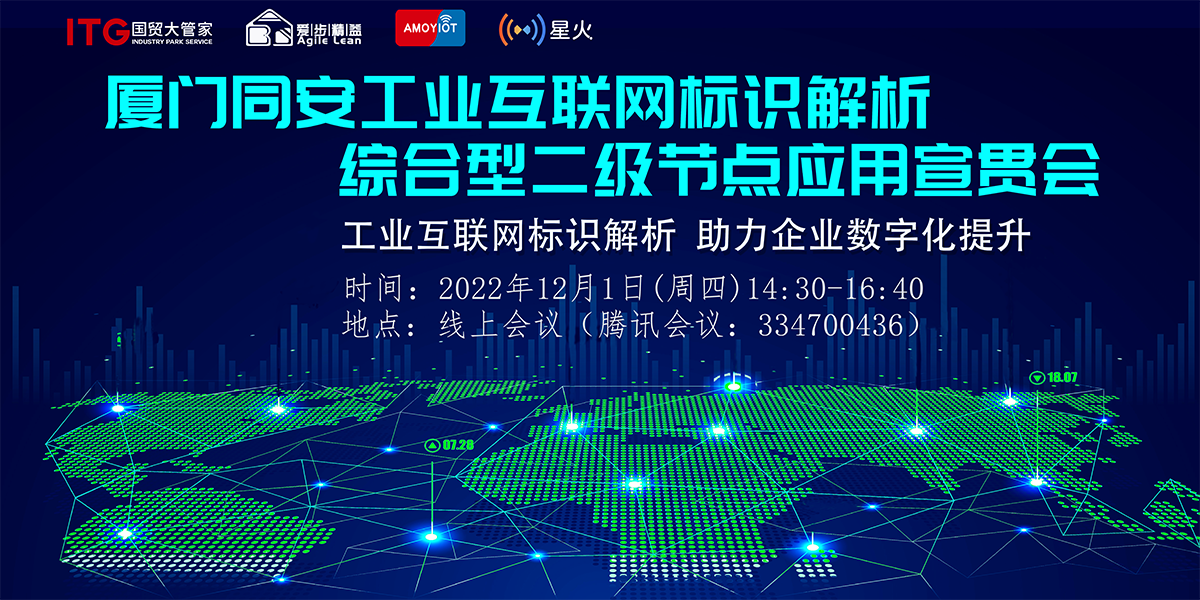 ITG 国贸大管家 INDUSTRY PARK SERVICE
爱步精益 Agile Lean
AMOYIOT
星火

厦门同安工业互联网标识解析
综合型二级节点应用宣贯会

工业互联网标识解析 助力企业数字化提升

时间：2022年12月1日(周四)14:30-16:40
地点：线上会议（腾讯会议：334700436）

07.28
18.07